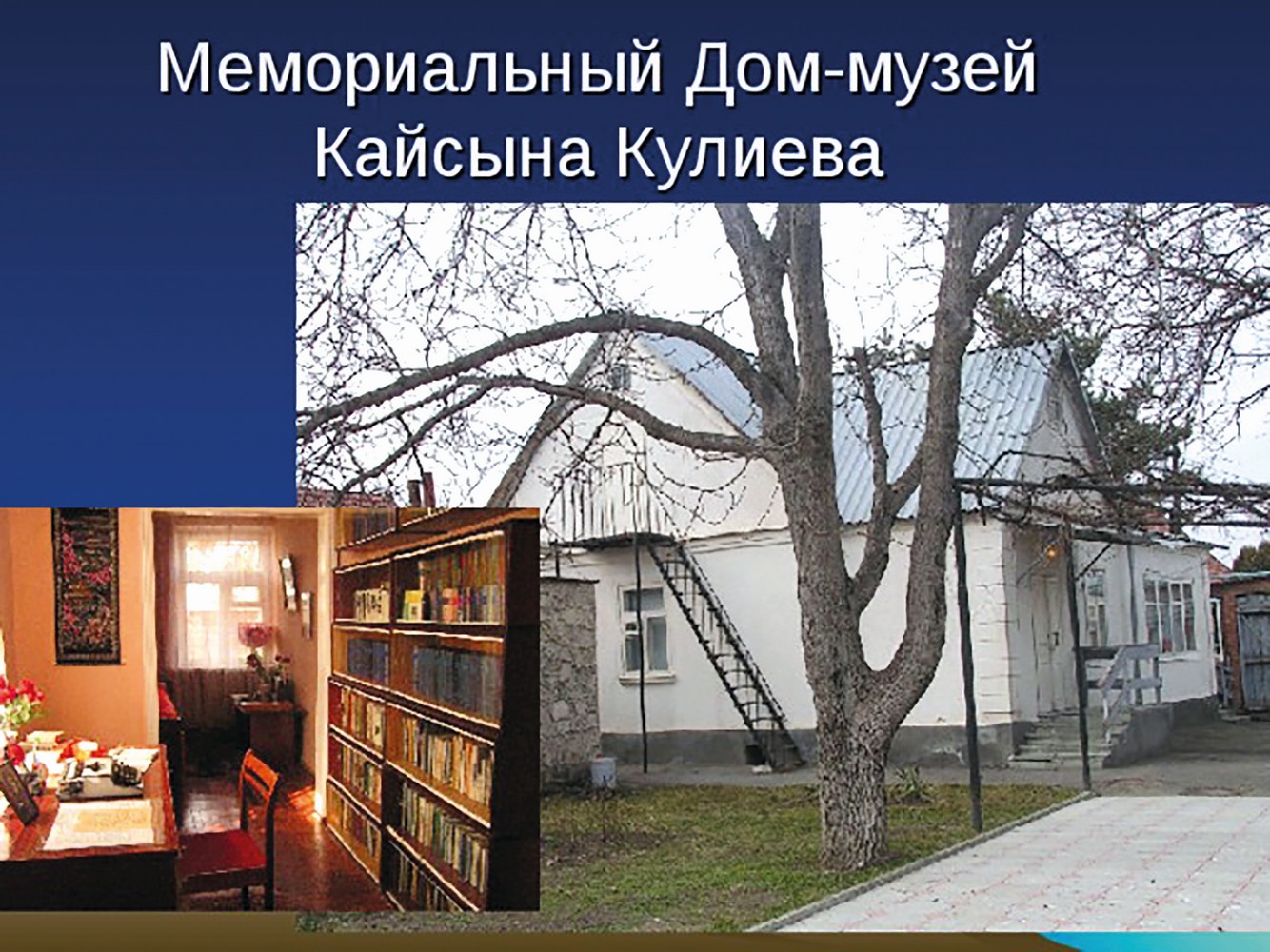 Мемориальный Дом-музей Кайсына Кулиева